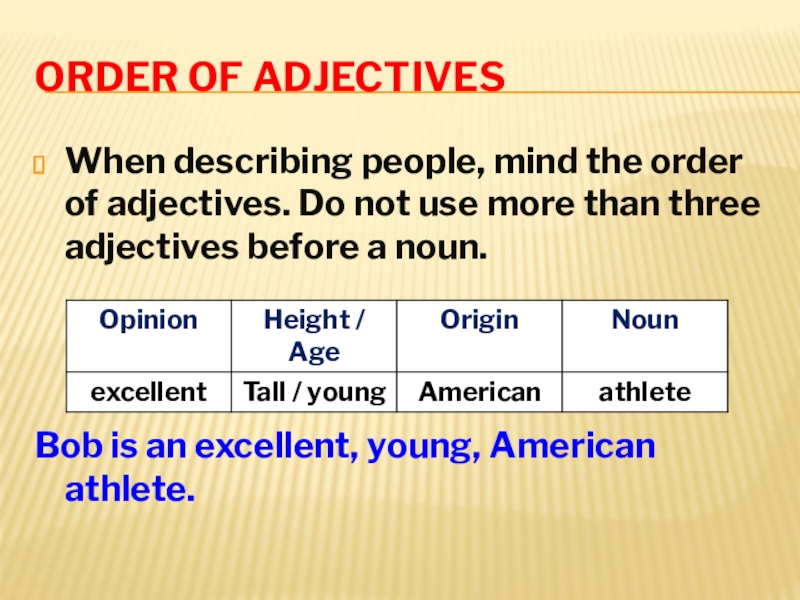 ORDER OF ADJECTIVES

When describing people, mind the order of adjectives. Do not use more than three adjectives before a noun.

| Opinion | Height / Age | Origin | Noun |
|---|---|---|---|
| excellent | Tall / young | American | athlete |

Bob is an excellent, young, American athlete.